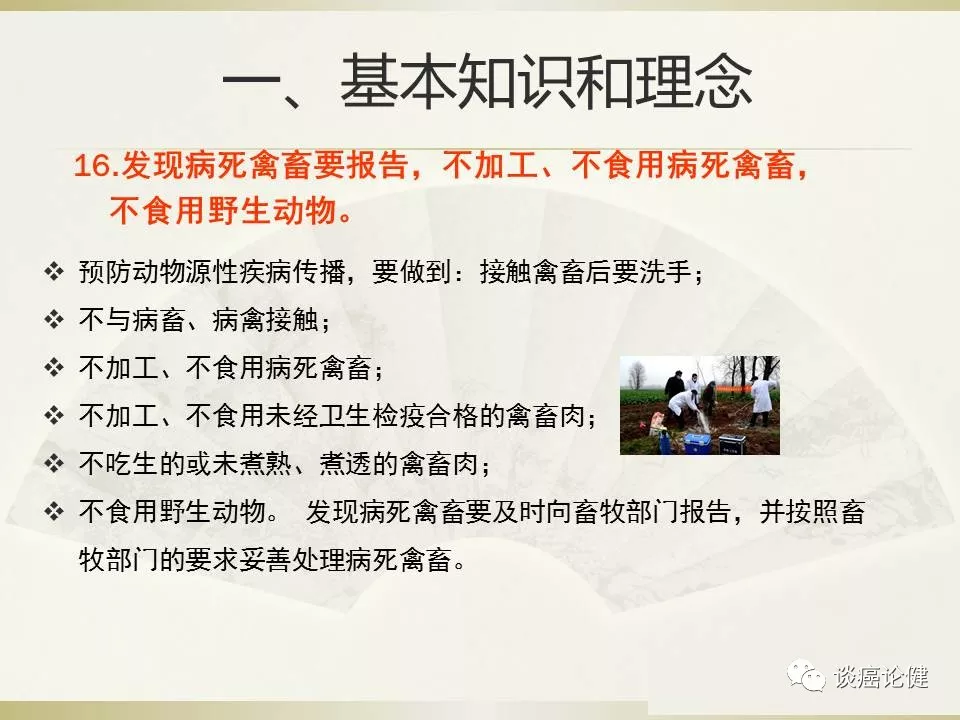 一、基本知识和理念

16.发现病死禽畜要报告，不加工、不食用病死禽畜，不食用野生动物。

❖ 预防动物源性疾病传播，要做到：接触禽畜后要洗手；

❖ 不与病畜、病禽接触；

❖ 不加工、不食用病死禽畜；

❖ 不加工、不食用未经卫生检疫合格的禽畜肉；

❖ 不吃生的或未煮熟、煮透的禽畜肉；

❖ 不食用野生动物。 发现病死禽畜要及时向畜牧部门报告，并按照畜牧部门的要求妥善处理病死禽畜。

谈癌论健